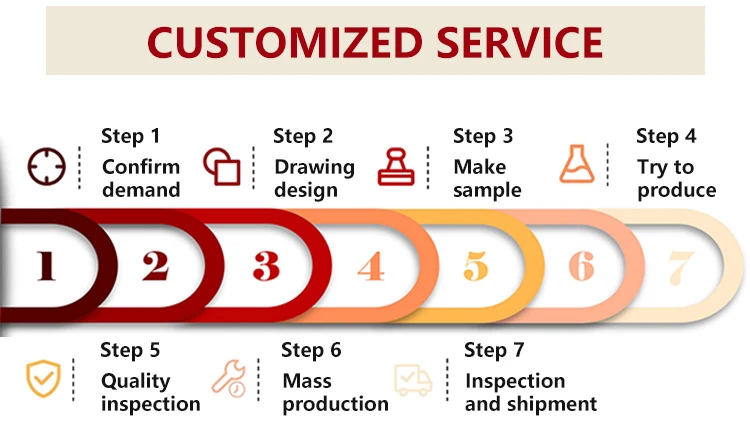 CUSTOMIZED SERVICE

Step 1
Confirm demand

Step 2
Drawing design

Step 3
Make sample

Step 4
Try to produce

1 2 3 4 5 6 7

Step 5
Quality inspection

Step 6
Mass production

Step 7
Inspection and shipment